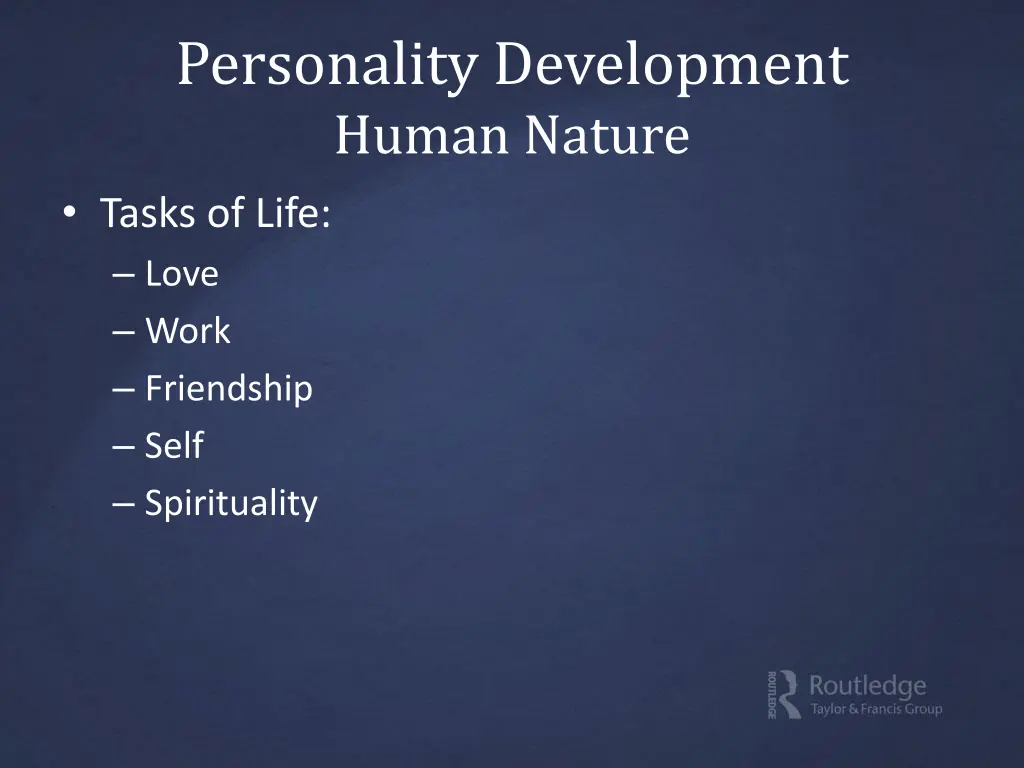 Personality Development
Human Nature

• Tasks of Life:
– Love
– Work
– Friendship
– Self
– Spirituality

ROUTLEDGE Routledge
Taylor & Francis Group